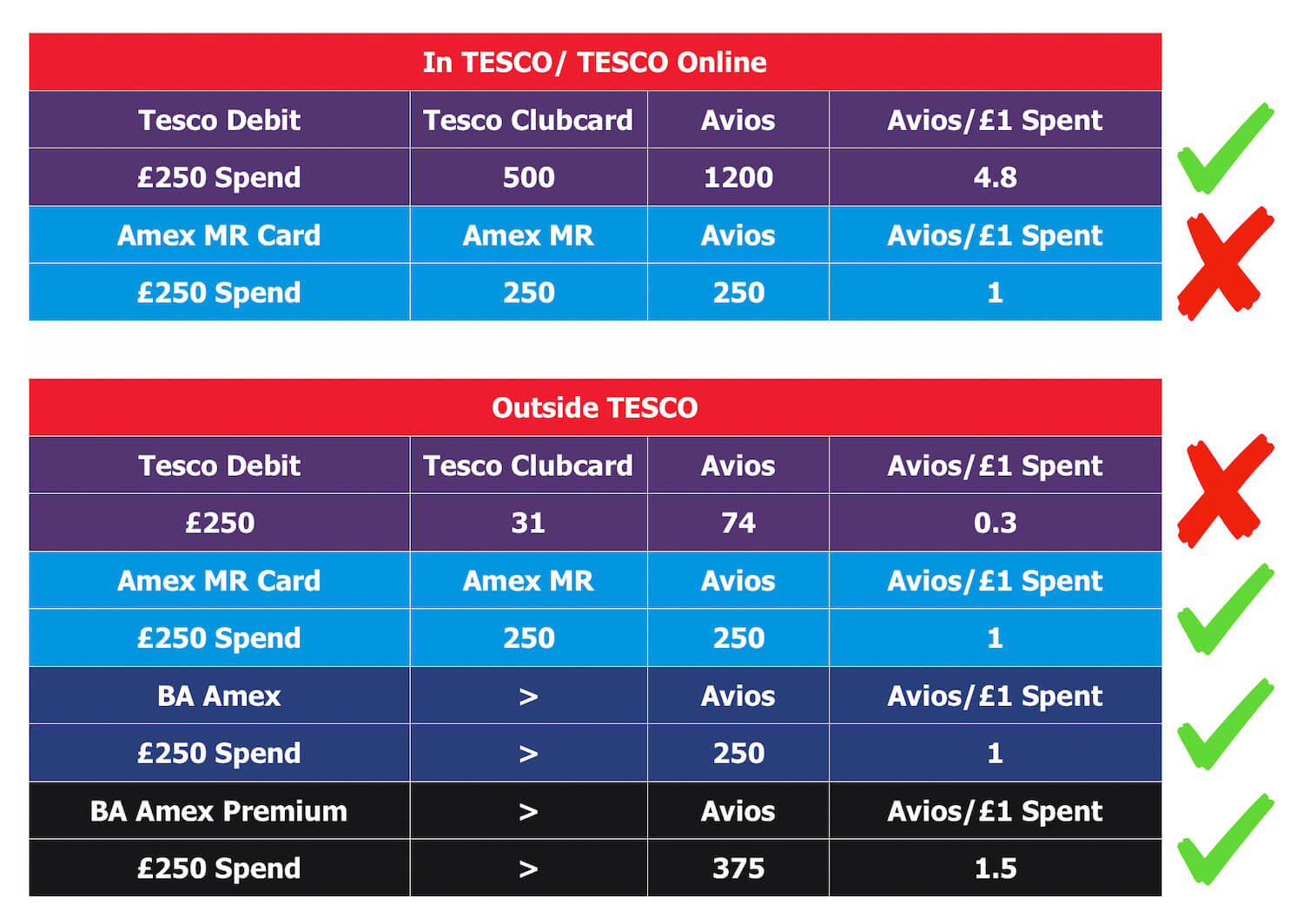 In TESCO/ TESCO Online

| Tesco Debit | Tesco Clubcard | Avios | Avios/£1 Spent |
|---|---|---|---|
| £250 Spend | 500 | 1200 | 4.8 |
| Amex MR Card | Amex MR | Avios | Avios/£1 Spent |
| £250 Spend | 250 | 250 | 1 |

Outside TESCO

| Tesco Debit | Tesco Clubcard | Avios | Avios/£1 Spent |
|---|---|---|---|
| £250 | 31 | 74 | 0.3 |
| Amex MR Card | Amex MR | Avios | Avios/£1 Spent |
| £250 Spend | 250 | 250 | 1 |
| BA Amex | > | Avios | Avios/£1 Spent |
| £250 Spend | > | 250 | 1 |
| BA Amex Premium | > | Avios | Avios/£1 Spent |
| £250 Spend | > | 375 | 1.5 |